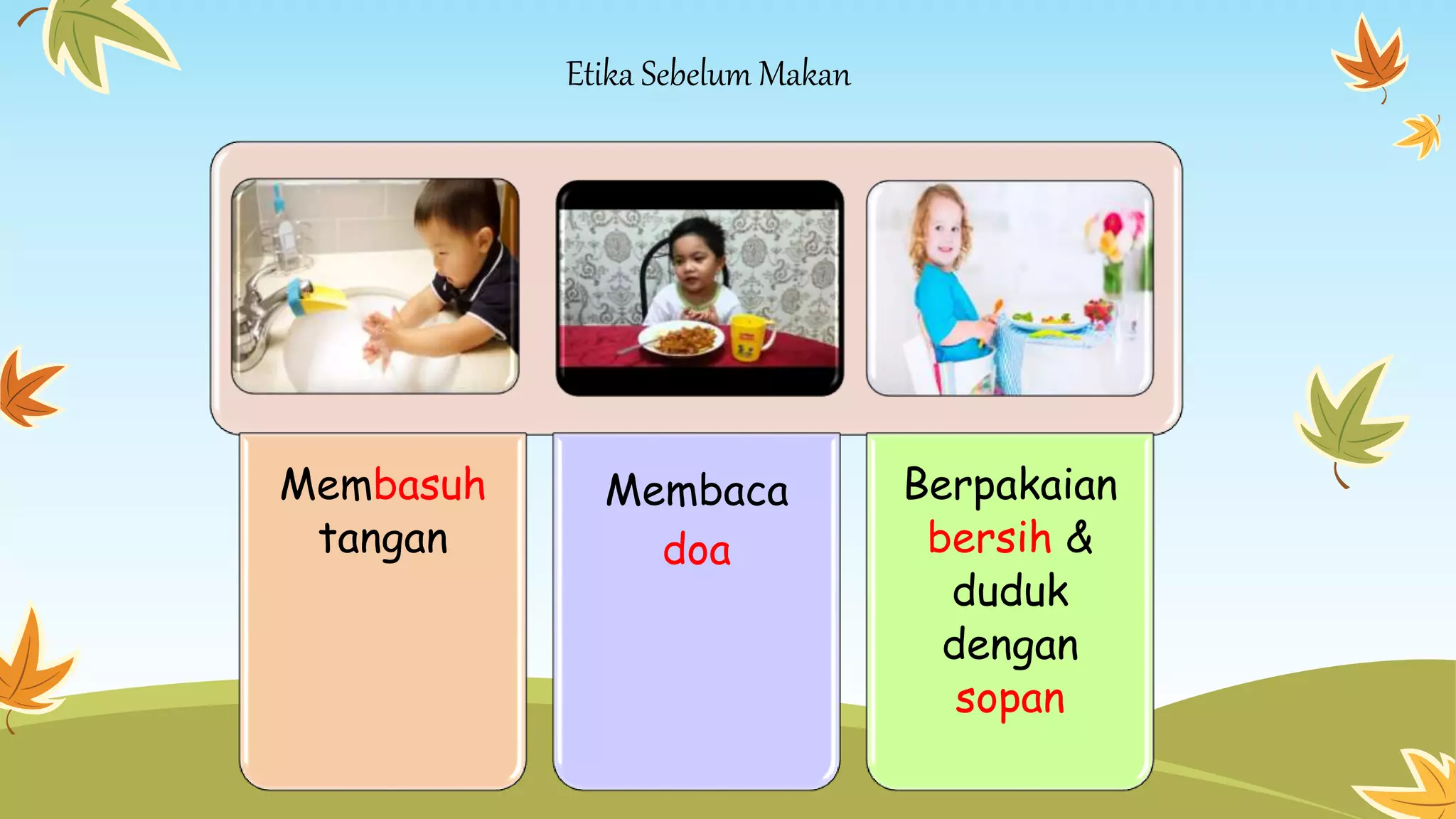 Etika Sebelum Makan

Membasuh tangan

Membaca doa

Berpakaian bersih & duduk dengan sopan